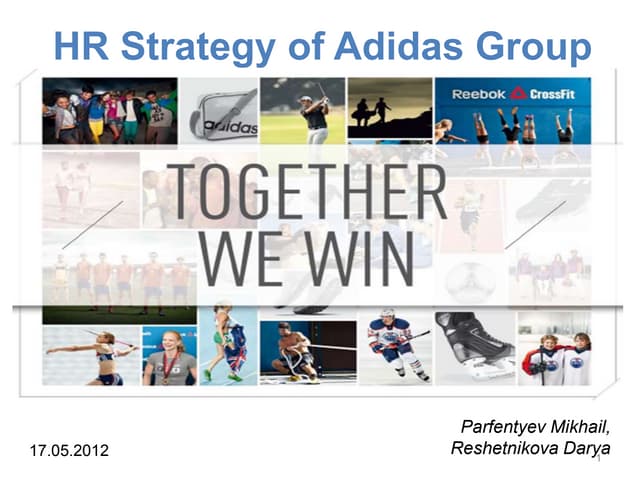 HR Strategy of Adidas Group

adidas

Reebok CrossFit

TOGETHER WE WIN

17.05.2012

Parfentyev Mikhail, Reshetnikova Darya

1